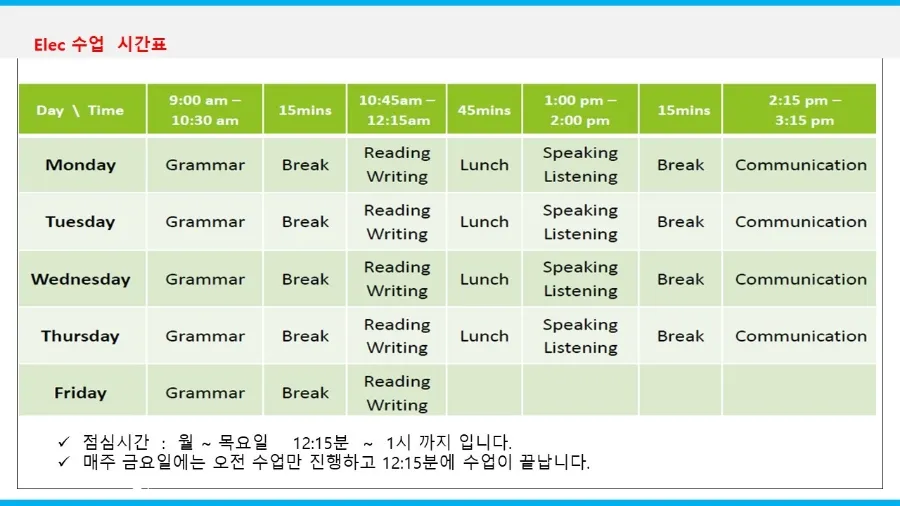 Elec 수업 시간표

| Day \ Time | 9:00 am – 10:30 am | 15mins | 10:45am – 12:15am | 45mins | 1:00 pm – 2:00 pm | 15mins | 2:15 pm – 3:15 pm |
|---|---|---|---|---|---|---|---|
| Monday | Grammar | Break | Reading Writing | Lunch | Speaking Listening | Break | Communication |
| Tuesday | Grammar | Break | Reading Writing | Lunch | Speaking Listening | Break | Communication |
| Wednesday | Grammar | Break | Reading Writing | Lunch | Speaking Listening | Break | Communication |
| Thursday | Grammar | Break | Reading Writing | Lunch | Speaking Listening | Break | Communication |
| Friday | Grammar | Break | Reading Writing | | | | |

✓ 점심시간 : 월 ~ 목요일 12:15분 ~ 1시 까지 입니다.
✓ 매주 금요일에는 오전 수업만 진행하고 12:15분에 수업이 끝납니다.